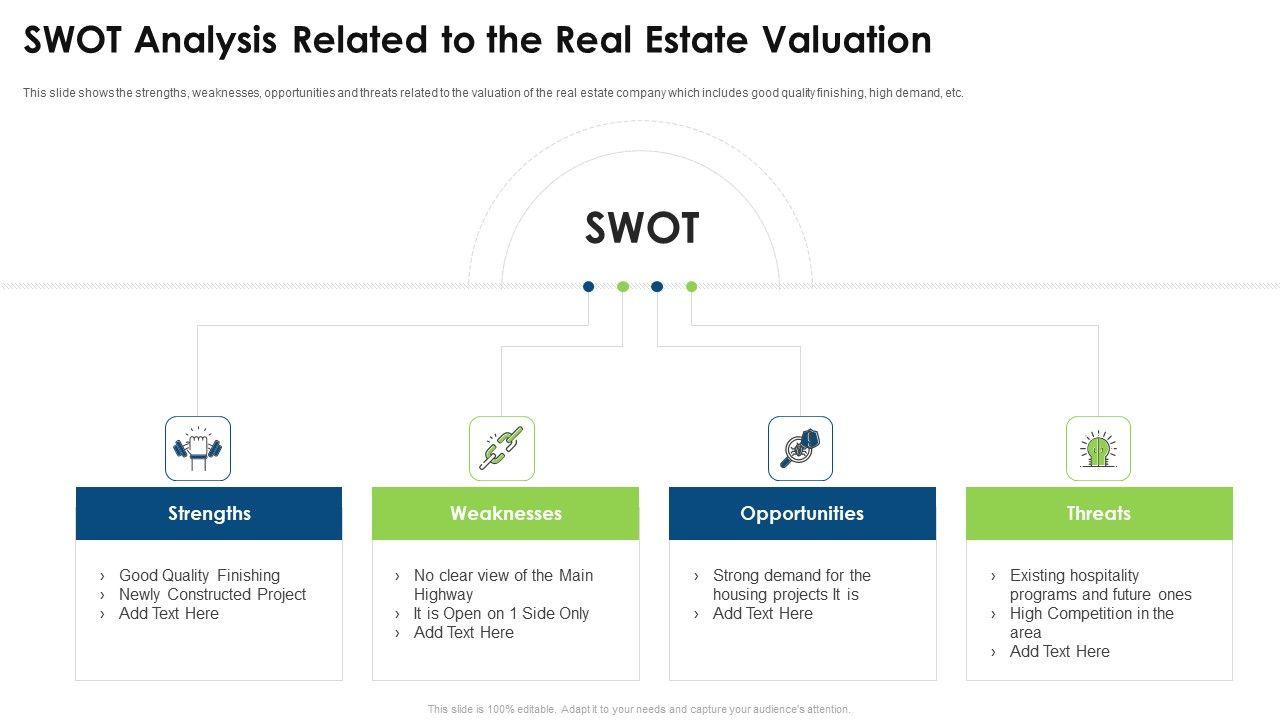 SWOT Analysis Related to the Real Estate Valuation

This slide shows the strengths, weaknesses, opportunities and threats related to the valuation of the real estate company which includes good quality finishing, high demand, etc.

SWOT

Strengths
› Good Quality Finishing
› Newly Constructed Project
› Add Text Here

Weaknesses
› No clear view of the Main Highway
› It is Open on 1 Side Only
› Add Text Here

Opportunities
› Strong demand for the housing projects It is
› Add Text Here

Threats
› Existing hospitality programs and future ones
› High Competition in the area
› Add Text Here

This slide is 100% editable. Adapt it to your needs and capture your audience's attention.